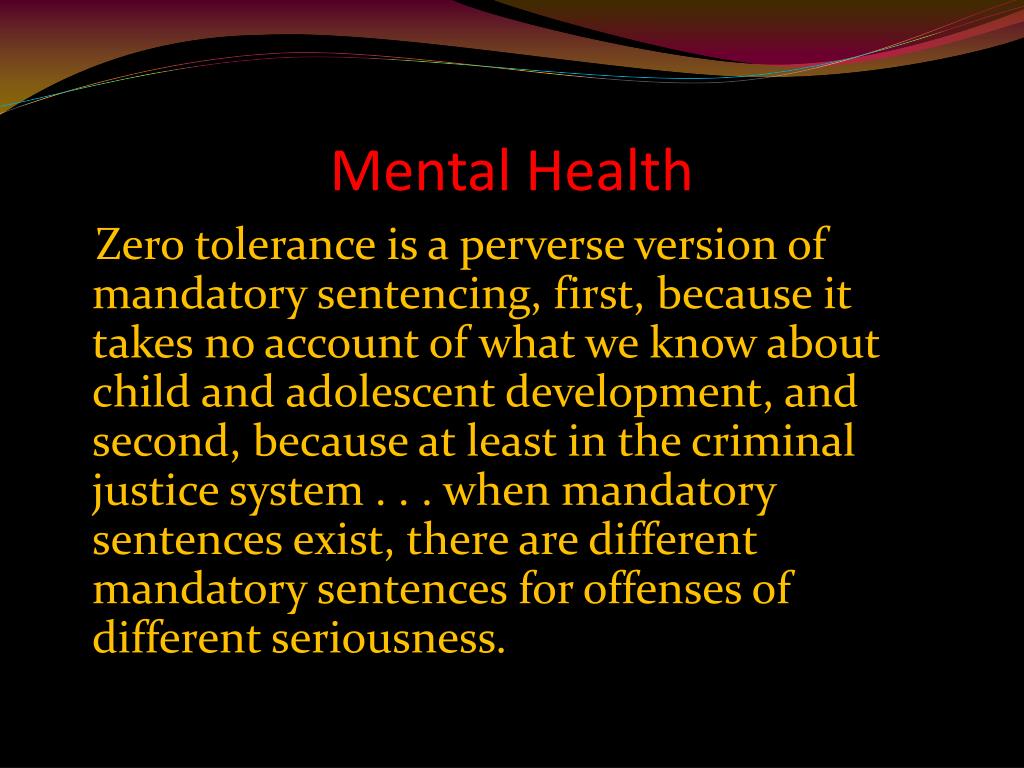 Mental Health

Zero tolerance is a perverse version of mandatory sentencing, first, because it takes no account of what we know about child and adolescent development, and second, because at least in the criminal justice system . . . when mandatory sentences exist, there are different mandatory sentences for offenses of different seriousness.